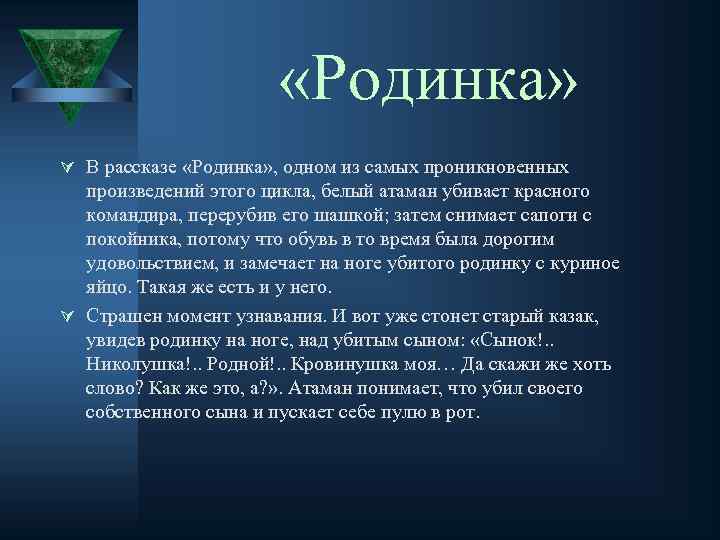 «Родинка»

В рассказе «Родинка», одном из самых проникновенных произведений этого цикла, белый атаман убивает красного командира, перерубив его шашкой; затем снимает сапоги с покойника, потому что обувь в то время была дорогим удовольствием, и замечает на ноге убитого родинку с куриное яйцо. Такая же есть и у него.

Страшен момент узнавания. И вот уже стонет старый казак, увидев родинку на ноге, над убитым сыном: «Сынок!.. Николушка!.. Родной!.. Кровинушка моя… Да скажи же хоть слово? Как же это, а?». Атаман понимает, что убил своего собственного сына и пускает себе пулю в рот.